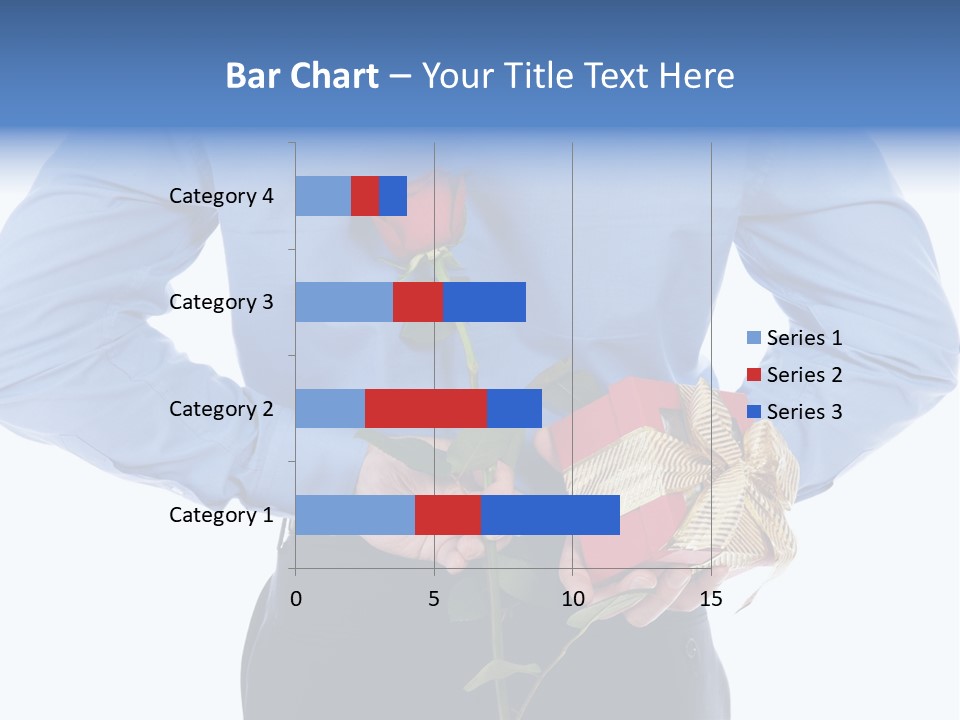 Bar Chart – Your Title Text Here

Category 4
Category 3
Category 2
Category 1

0
5
10
15

Series 1
Series 2
Series 3